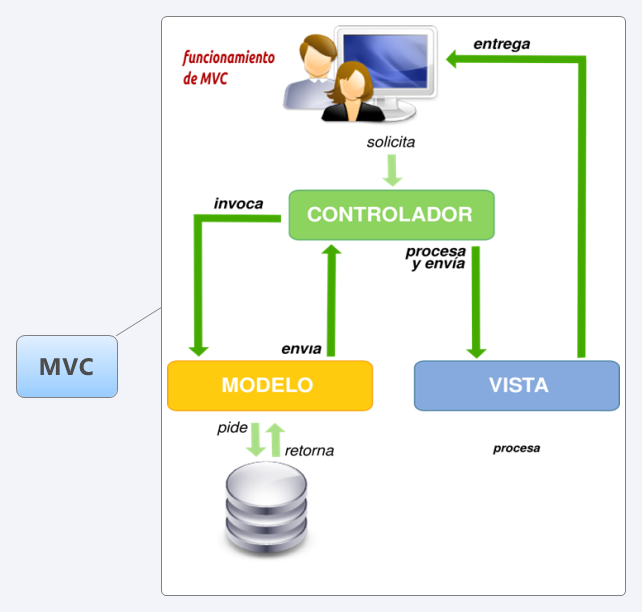 MVC

funcionamiento de MVC

entrega

solicita

invoca

CONTROLADOR

procesa y envía

envıa

MODELO

VISTA

pide

retorna

procesa